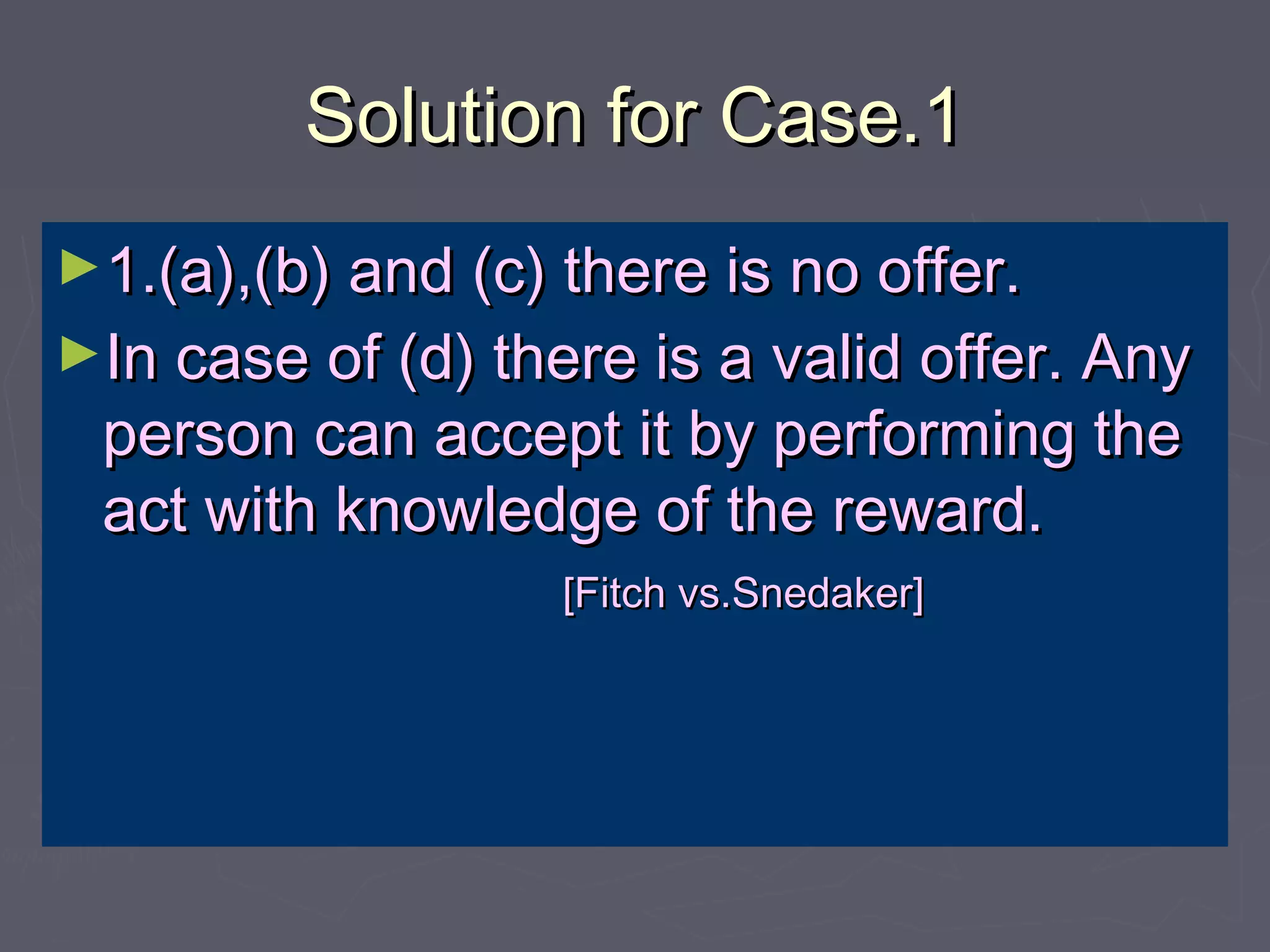 Solution for Case.1

►1.(a),(b) and (c) there is no offer.

►In case of (d) there is a valid offer. Any person can accept it by performing the act with knowledge of the reward.

[Fitch vs.Snedaker]